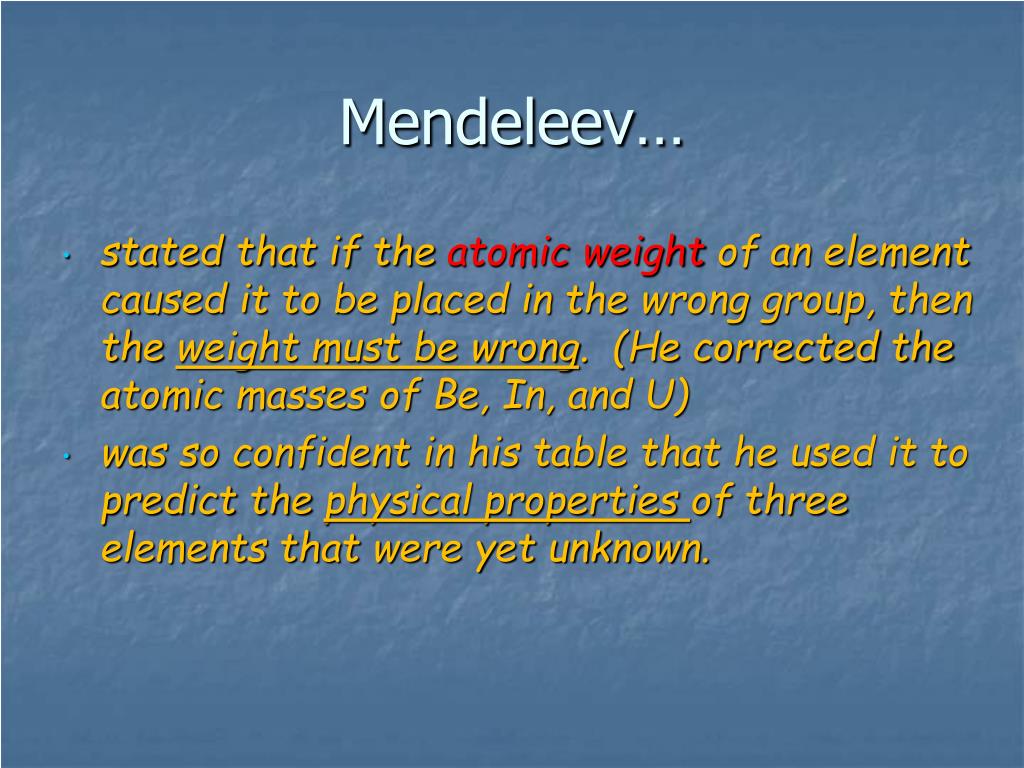 Mendeleev…

• stated that if the atomic weight of an element caused it to be placed in the wrong group, then the weight must be wrong. (He corrected the atomic masses of Be, In, and U)

• was so confident in his table that he used it to predict the physical properties of three elements that were yet unknown.